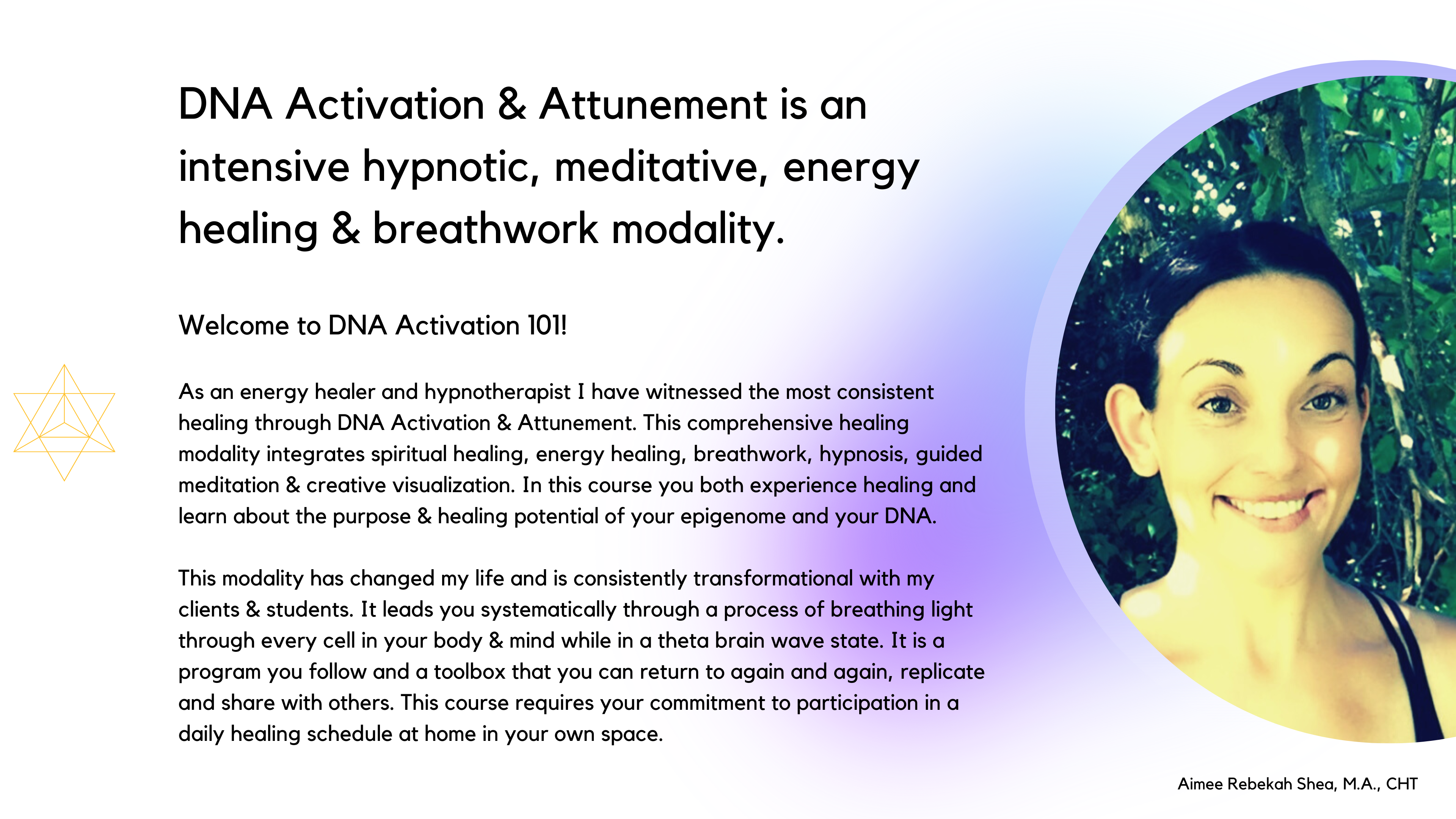 DNA Activation & Attunement is an intensive hypnotic, meditative, energy healing & breathwork modality.

Welcome to DNA Activation 101!

As an energy healer and hypnotherapist I have witnessed the most consistent healing through DNA Activation & Attunement. This comprehensive healing modality integrates spiritual healing, energy healing, breathwork, hypnosis, guided meditation & creative visualization. In this course you both experience healing and learn about the purpose & healing potential of your epigenome and your DNA.

This modality has changed my life and is consistently transformational with my clients & students. It leads you systematically through a process of breathing light through every cell in your body & mind while in a theta brain wave state. It is a program you follow and a toolbox that you can return to again and again, replicate and share with others. This course requires your commitment to participation in a daily healing schedule at home in your own space.

Aimee Rebekah Shea, M.A., CHT